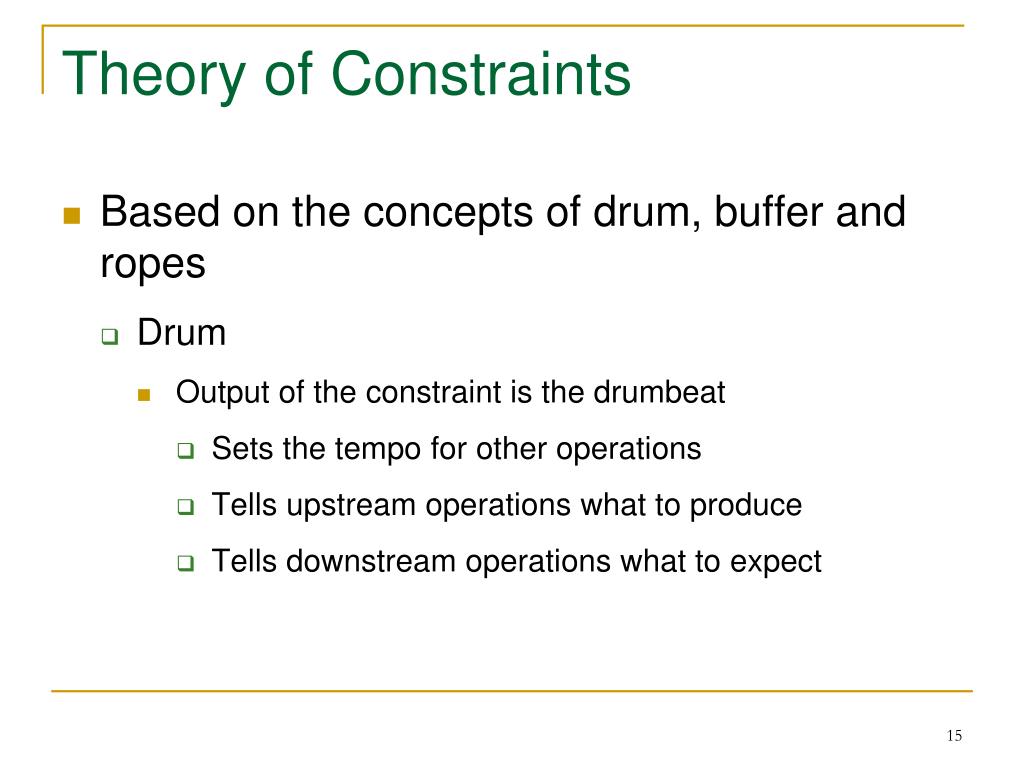 Theory of Constraints

Based on the concepts of drum, buffer and ropes

Drum

Output of the constraint is the drumbeat

Sets the tempo for other operations

Tells upstream operations what to produce

Tells downstream operations what to expect

15